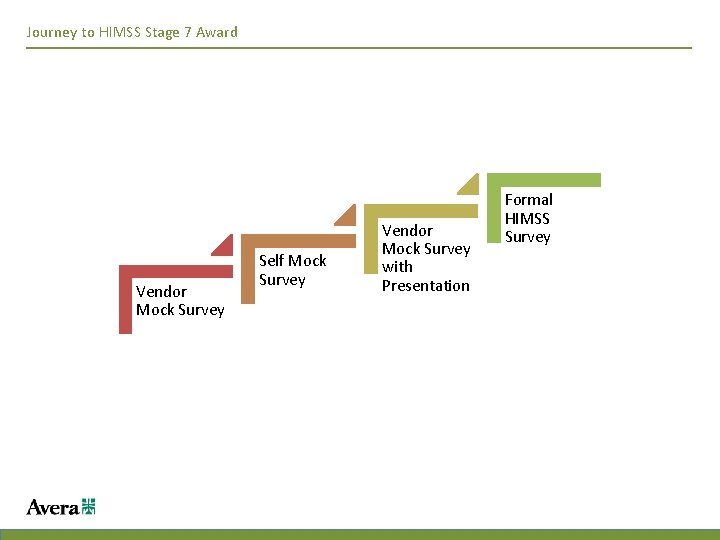 Journey to HIMSS Stage 7 Award

Vendor Mock Survey

Self Mock Survey

Vendor Mock Survey with Presentation

Formal HIMSS Survey

Avera